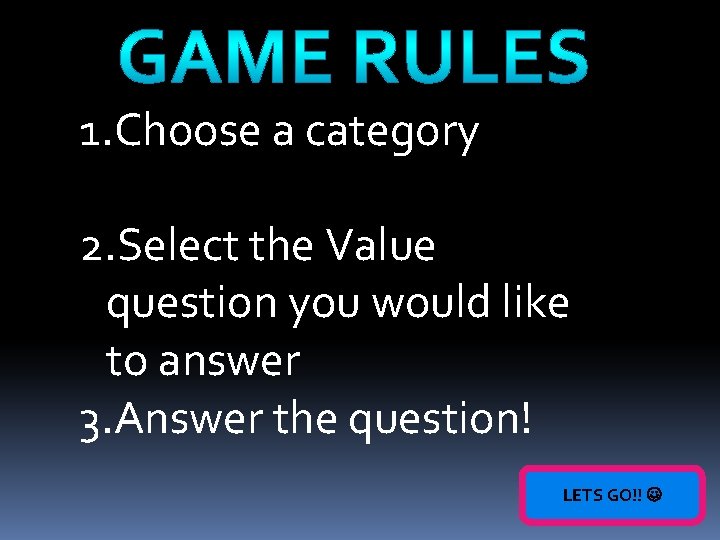 GAME RULES

1.Choose a category

2.Select the Value question you would like to answer

3.Answer the question!

LETS GO!! ☺